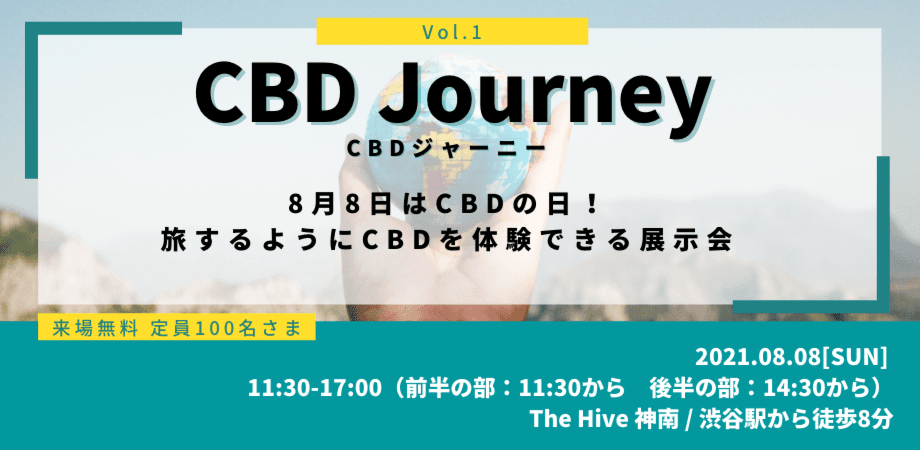 Vol.1

CBD Journey

CBDジャーニー

8月8日はCBDの日！
旅するようにCBDを体験できる展示会

来場無料 定員100名さま

2021.08.08[SUN]
11:30-17:00（前半の部：11:30から　後半の部：14:30から）
The Hive 神南 / 渋谷駅から徒歩8分